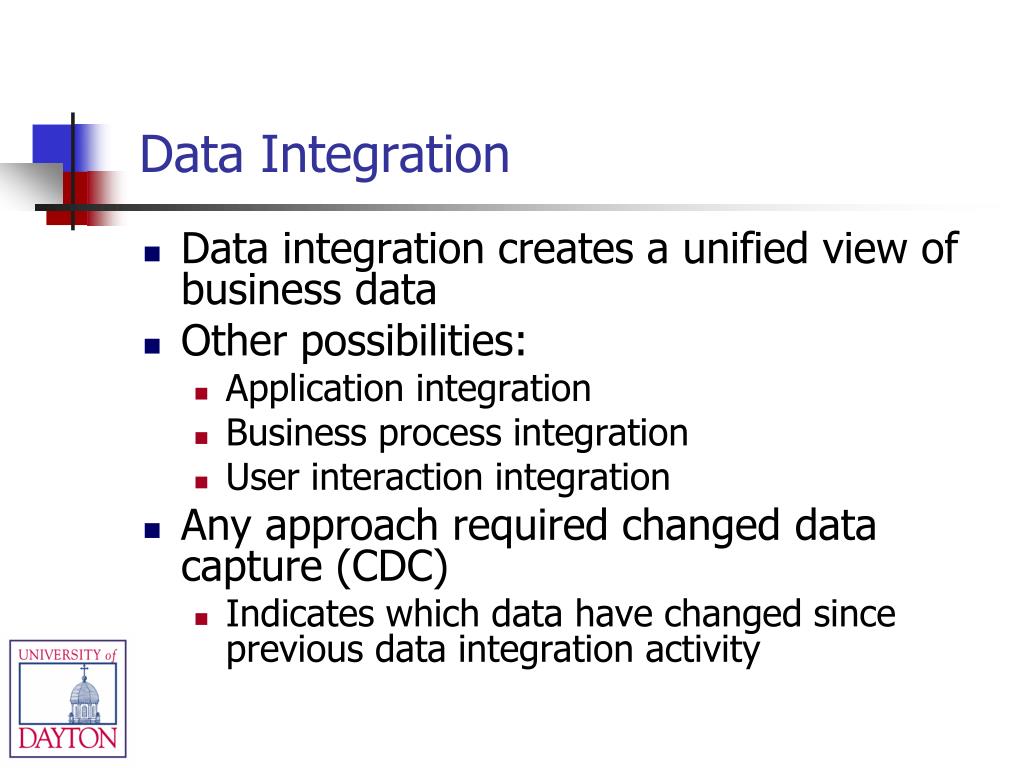 Data Integration

- Data integration creates a unified view of business data
- Other possibilities:
  - Application integration
  - Business process integration
  - User interaction integration
- Any approach required changed data capture (CDC)
  - Indicates which data have changed since previous data integration activity

UNIVERSITY of DAYTON